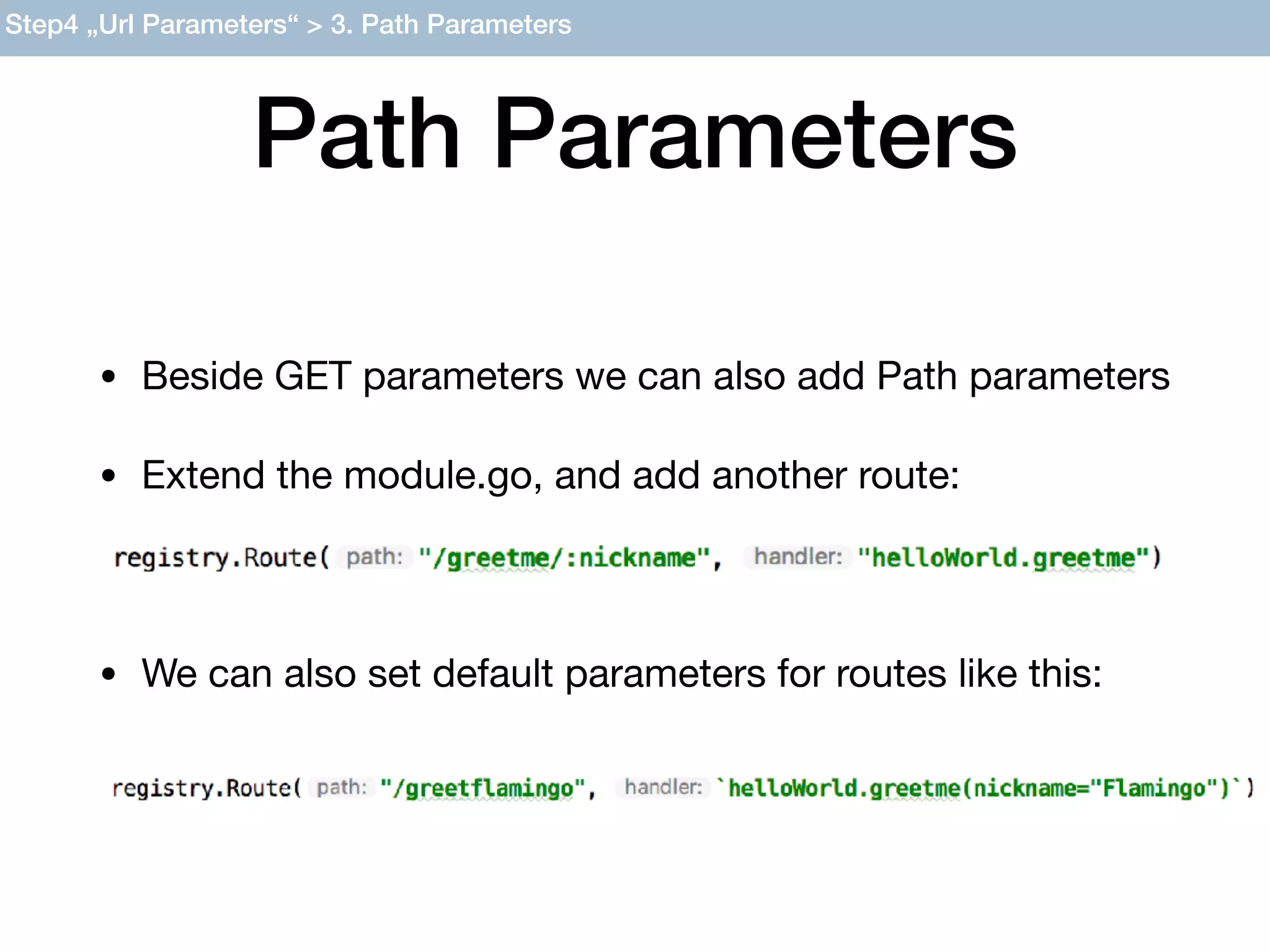 Step4 „Url Parameters“ > 3. Path Parameters

Path Parameters

• Beside GET parameters we can also add Path parameters

• Extend the module.go, and add another route:

registry.Route( path: "/greetme/:nickname", handler: "helloWorld.greetme")

• We can also set default parameters for routes like this:

registry.Route( path: "/greetflamingo", handler: `helloWorld.greetme(nickname="Flamingo")`)